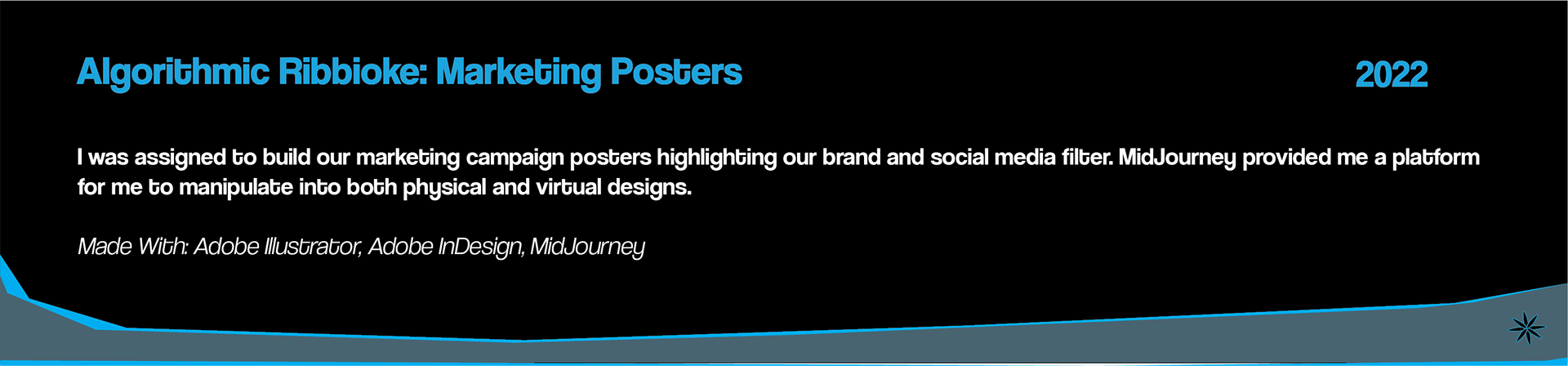 Algorithmic Ribbioke: Marketing Posters

2022

I was assigned to build our marketing campaign posters highlighting our brand and social media filter. MidJourney provided me a platform for me to manipulate into both physical and virtual designs.

Made With: Adobe Illustrator, Adobe InDesign, MidJourney